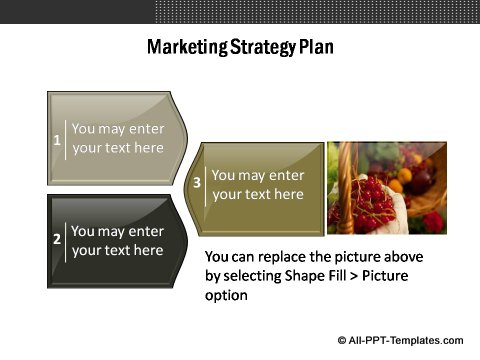 Marketing Strategy Plan

1 You may enter your text here

2 You may enter your text here

3 You may enter your text here

You can replace the picture above by selecting Shape Fill > Picture option

© All-PPT-Templates.com